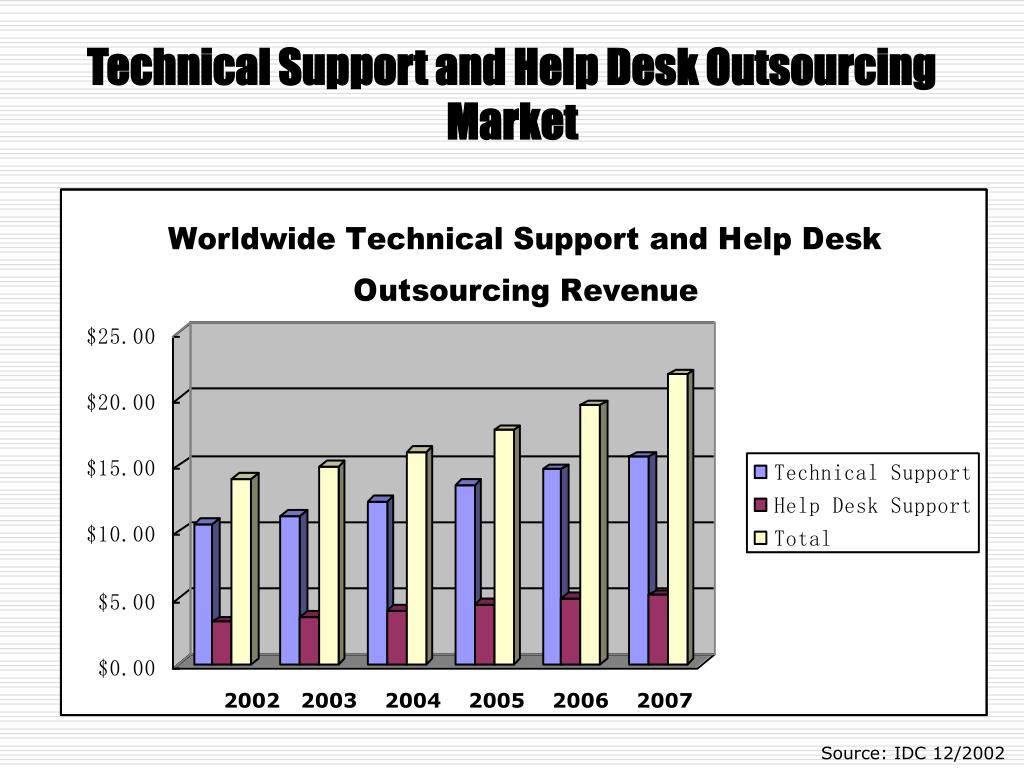 Technical Support and Help Desk Outsourcing Market

Worldwide Technical Support and Help Desk Outsourcing Revenue

$25.00
$20.00
$15.00
$10.00
$5.00
$0.00

2002 2003 2004 2005 2006 2007

Technical Support
Help Desk Support
Total

Source: IDC 12/2002